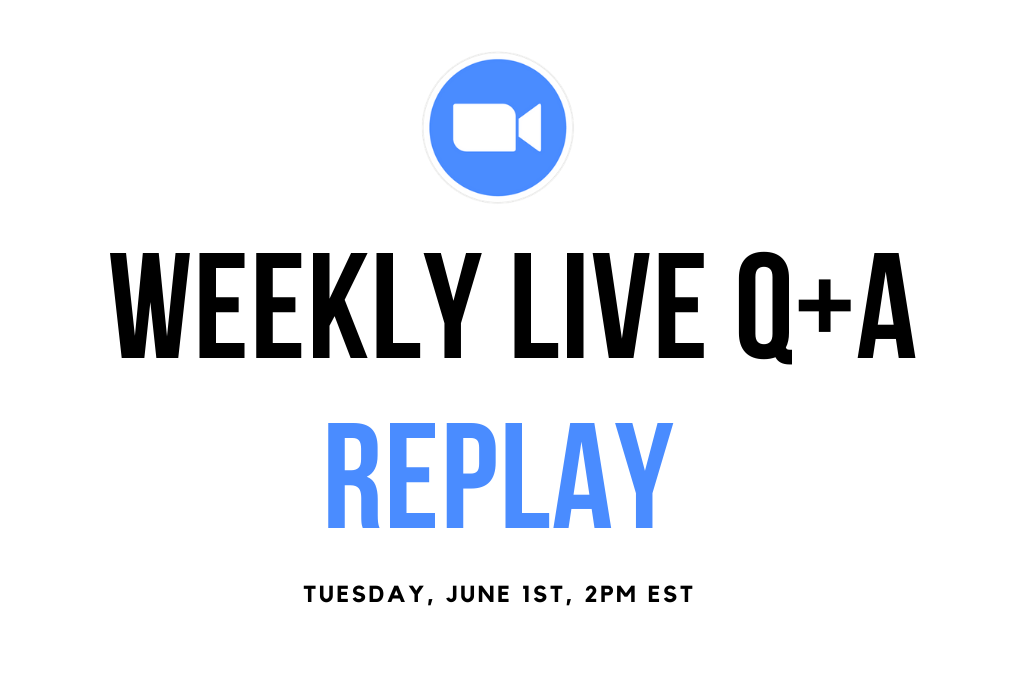 WEEKLY LIVE Q+A

REPLAY

TUESDAY, JUNE 1ST, 2PM EST